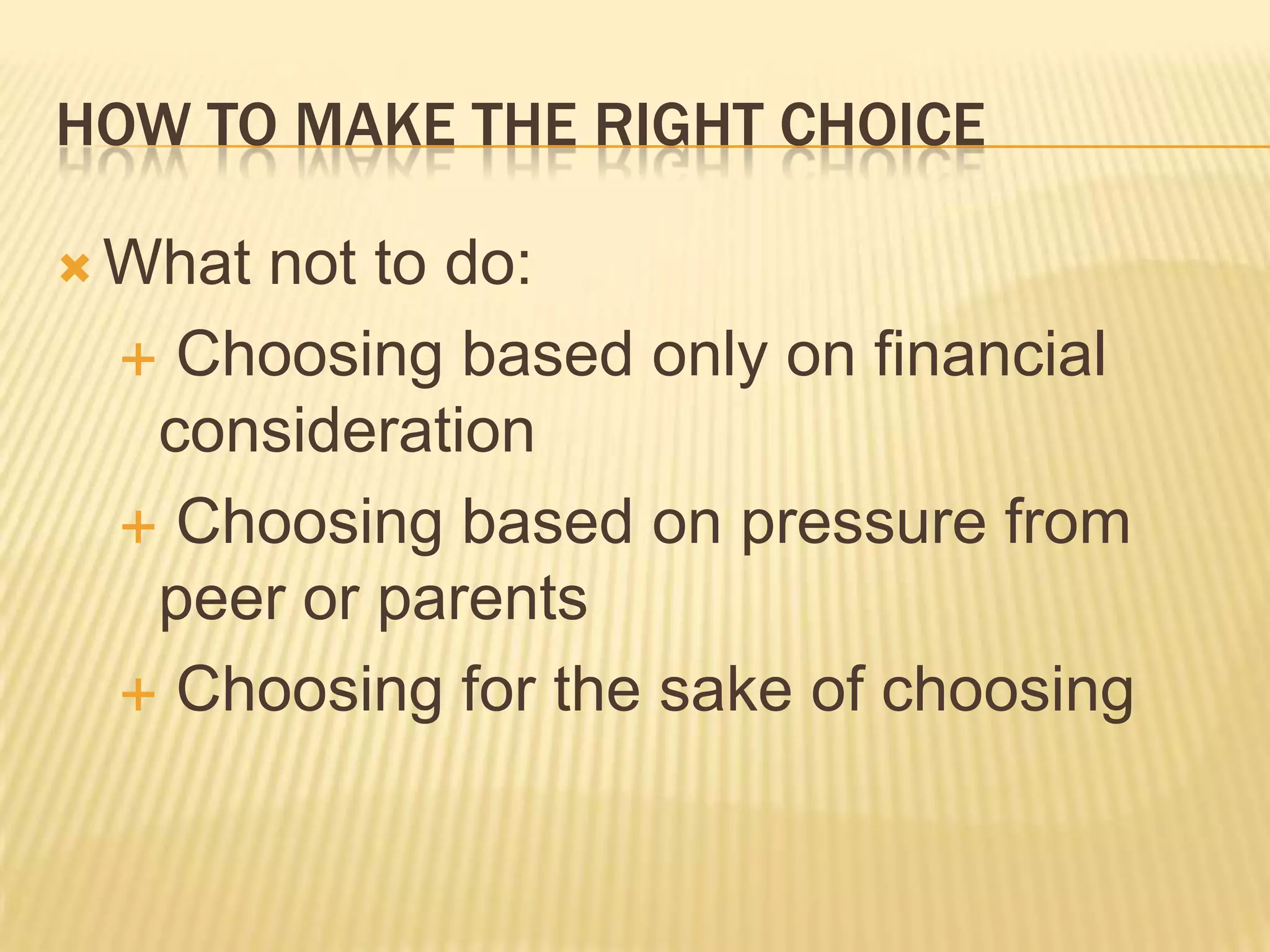 HOW TO MAKE THE RIGHT CHOICE

What not to do:

Choosing based only on financial consideration

Choosing based on pressure from peer or parents

Choosing for the sake of choosing